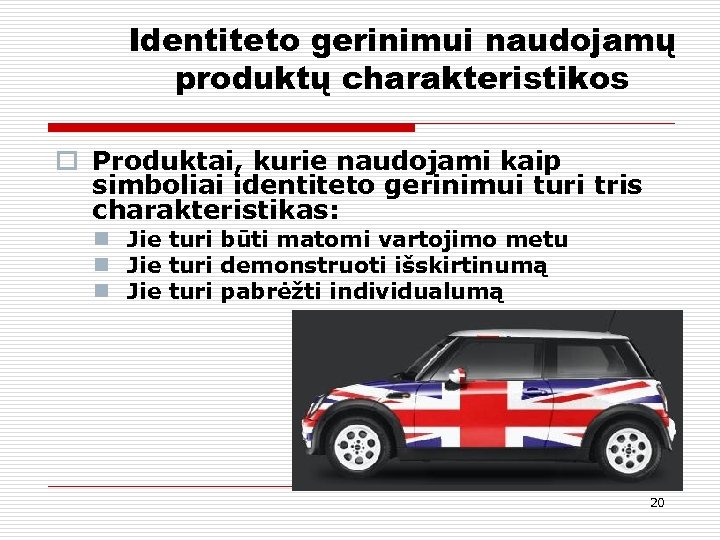 Identiteto gerinimui naudojamų produktų charakteristikos

Produktai, kurie naudojami kaip simboliai identiteto gerinimui turi tris charakteristikas:

Jie turi būti matomi vartojimo metu
Jie turi demonstruoti išskirtinumą
Jie turi pabrėžti individualumą

20